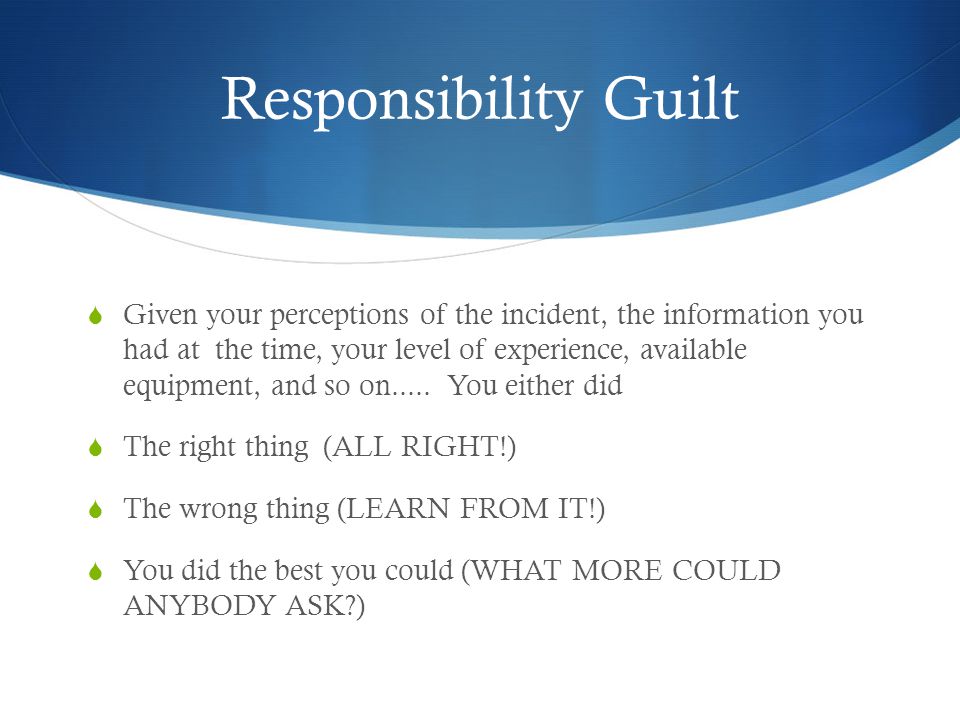 Responsibility Guilt

Given your perceptions of the incident, the information you had at the time, your level of experience, available equipment, and so on..... You either did

The right thing (ALL RIGHT!)

The wrong thing (LEARN FROM IT!)

You did the best you could (WHAT MORE COULD ANYBODY ASK?)